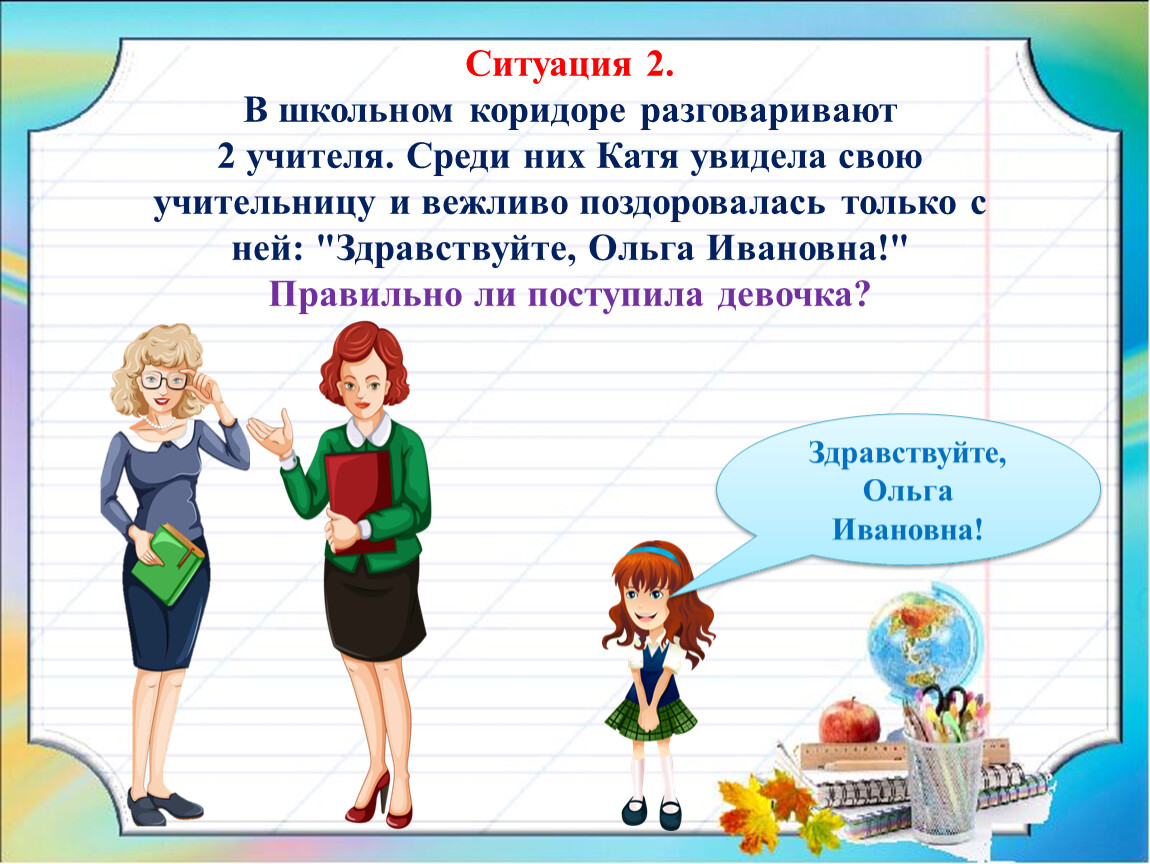 Ситуация 2.
В школьном коридоре разговаривают 2 учителя. Среди них Катя увидела свою учительницу и вежливо поздоровалась только с ней: "Здравствуйте, Ольга Ивановна!"
Правильно ли поступила девочка?

Здравствуйте, Ольга Ивановна!